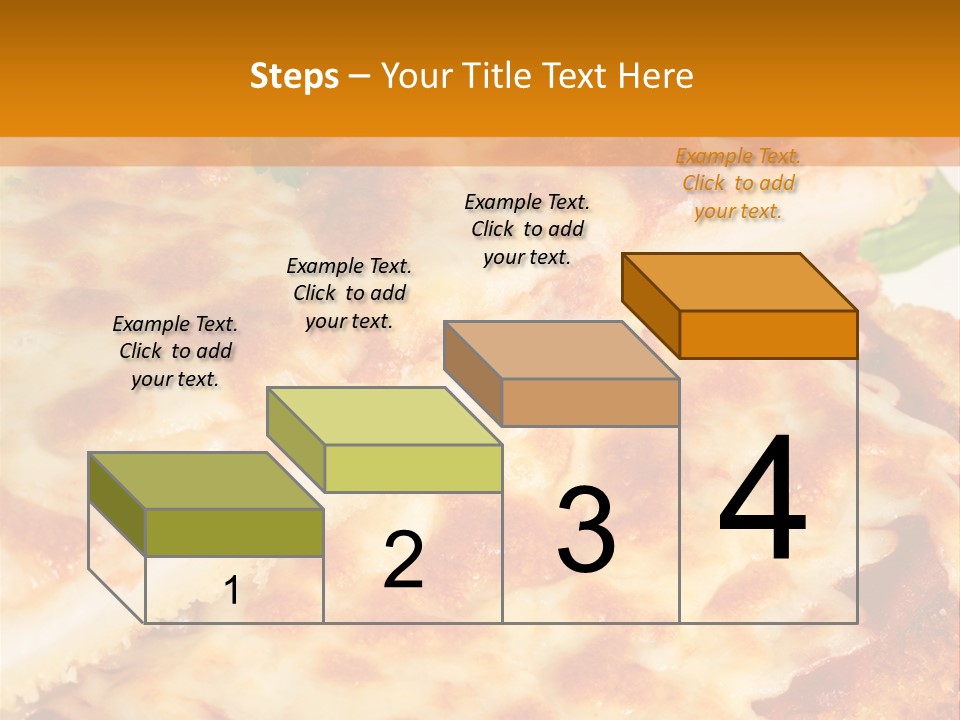 Steps – Your Title Text Here

Example Text. Click to add your text.

Example Text. Click to add your text.

Example Text. Click to add your text.

Example Text. Click to add your text.

1

2

3

4